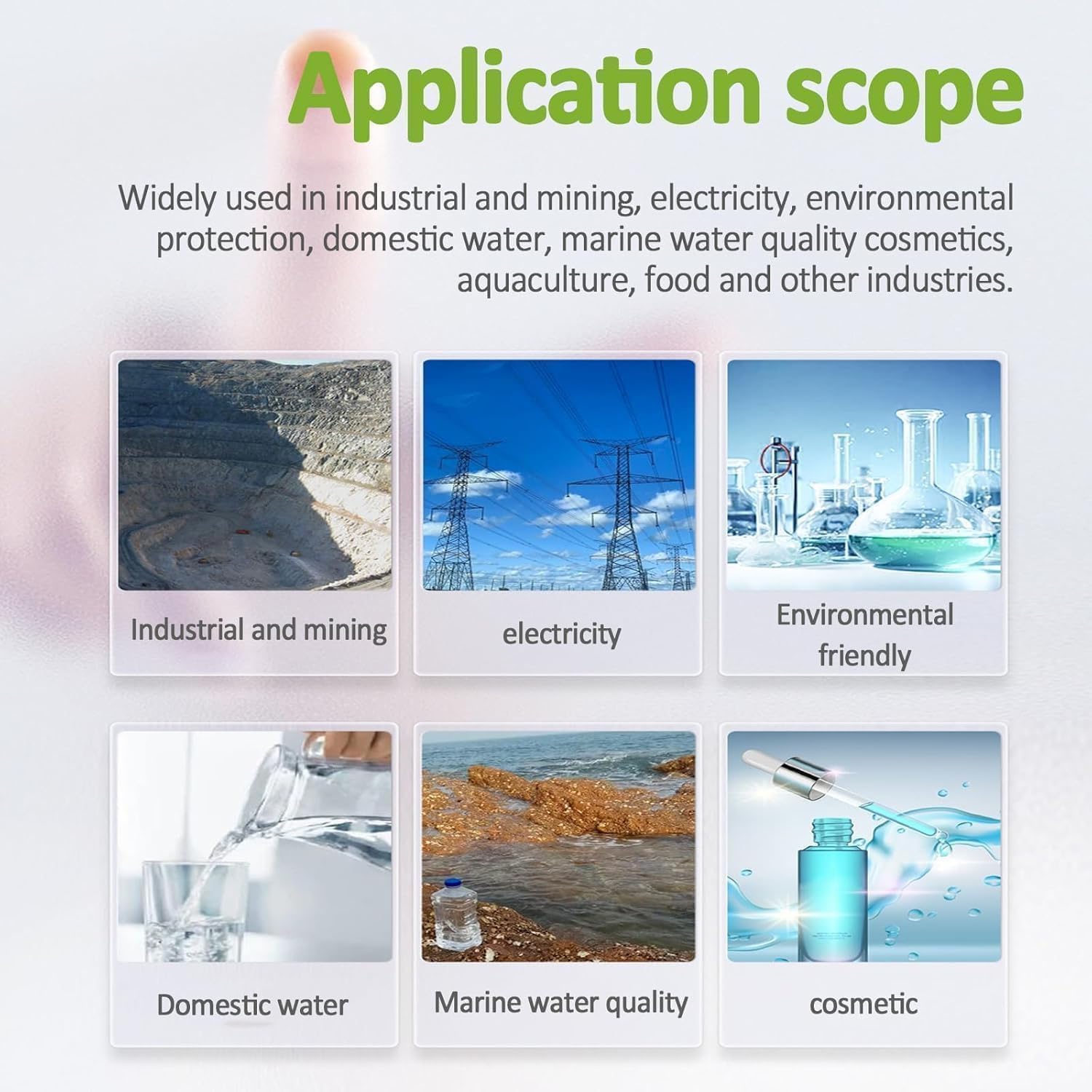 Application scope

Widely used in industrial and mining, electricity, environmental protection, domestic water, marine water quality cosmetics, aquaculture, food and other industries.

Industrial and mining

electricity

Environmental friendly

Domestic water

Marine water quality

cosmetic